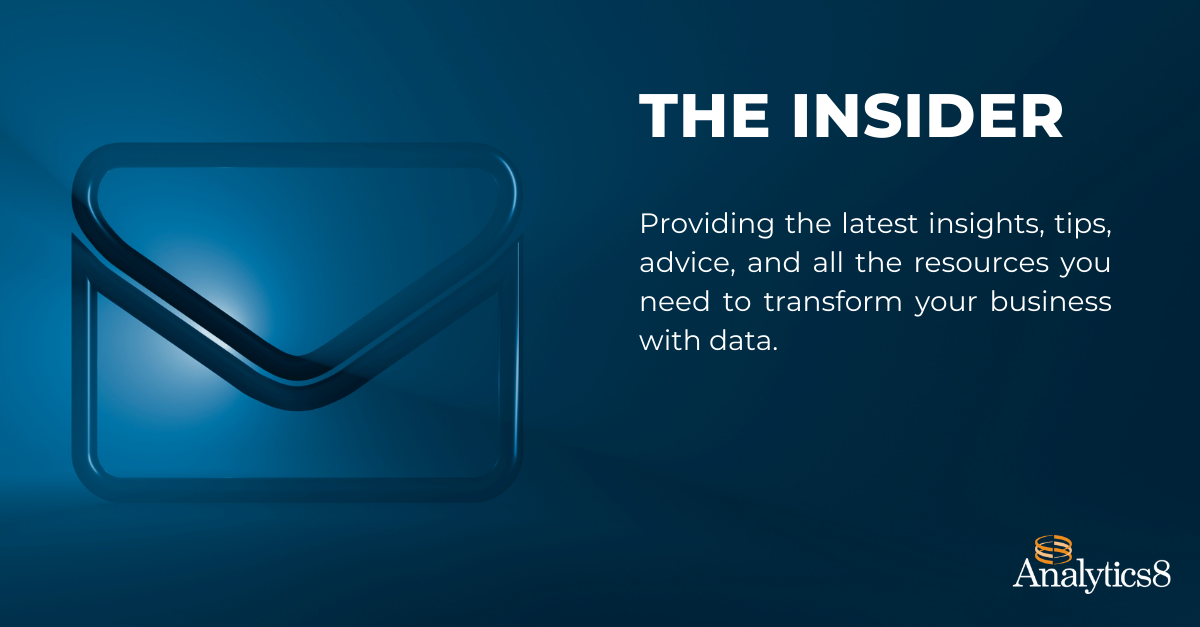 THE INSIDER

Providing the latest insights, tips, advice, and all the resources you need to transform your business with data.

Analytics8